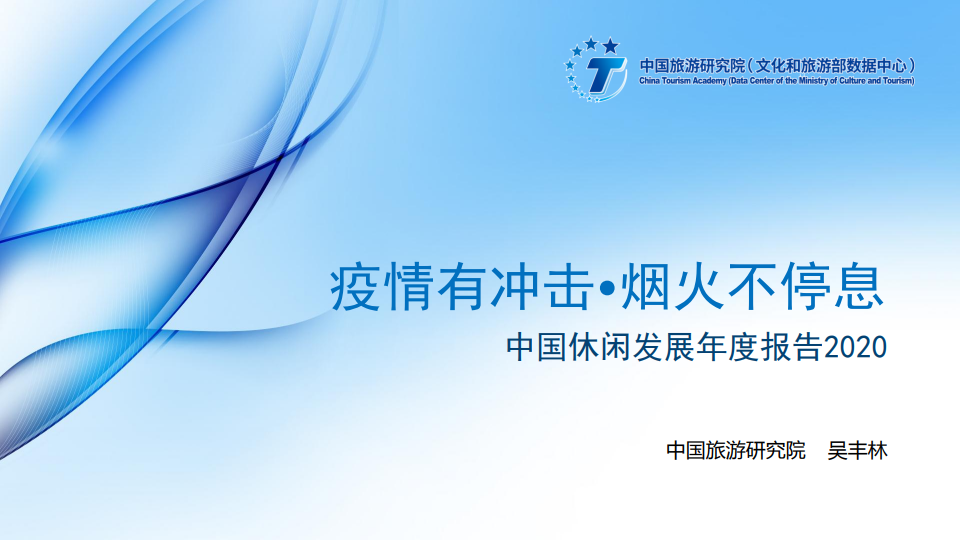 中国旅游研究院（文化和旅游部数据中心）
China Tourism Academy (Data Center of the Ministry of Culture and Tourism)

疫情有冲击•烟火不停息
中国休闲发展年度报告2020

中国旅游研究院　吴丰林